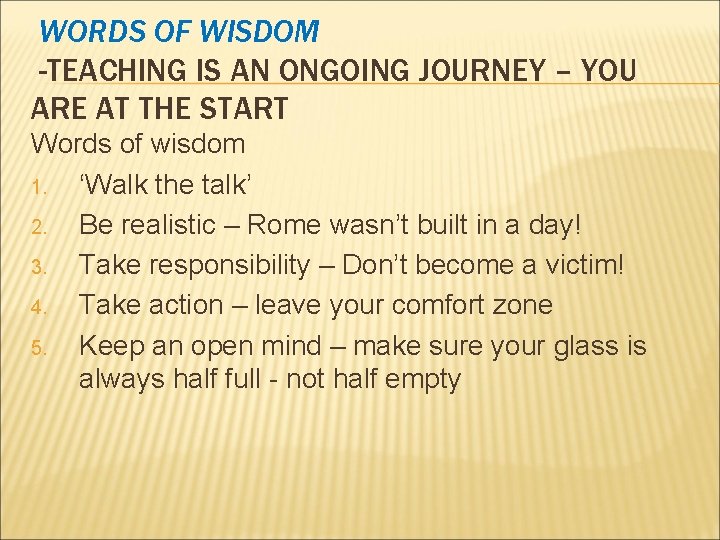 WORDS OF WISDOM
-TEACHING IS AN ONGOING JOURNEY – YOU ARE AT THE START

Words of wisdom
1. ‘Walk the talk’
2. Be realistic – Rome wasn’t built in a day!
3. Take responsibility – Don’t become a victim!
4. Take action – leave your comfort zone
5. Keep an open mind – make sure your glass is always half full - not half empty